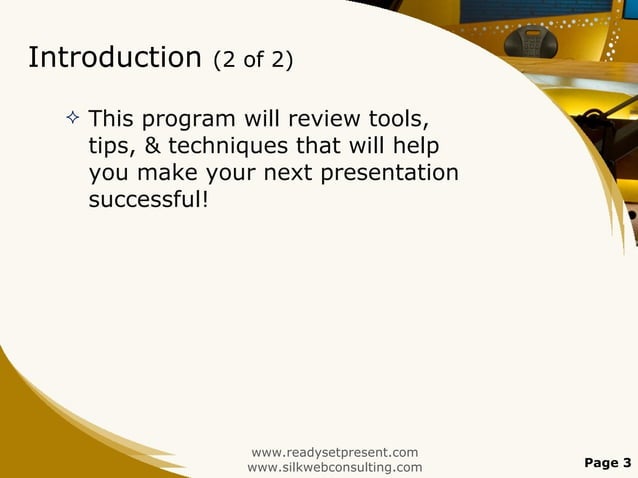 Introduction (2 of 2)

✧ This program will review tools, tips, & techniques that will help you make your next presentation successful!

www.readysetpresent.com
www.silkwebconsulting.com

Page 3